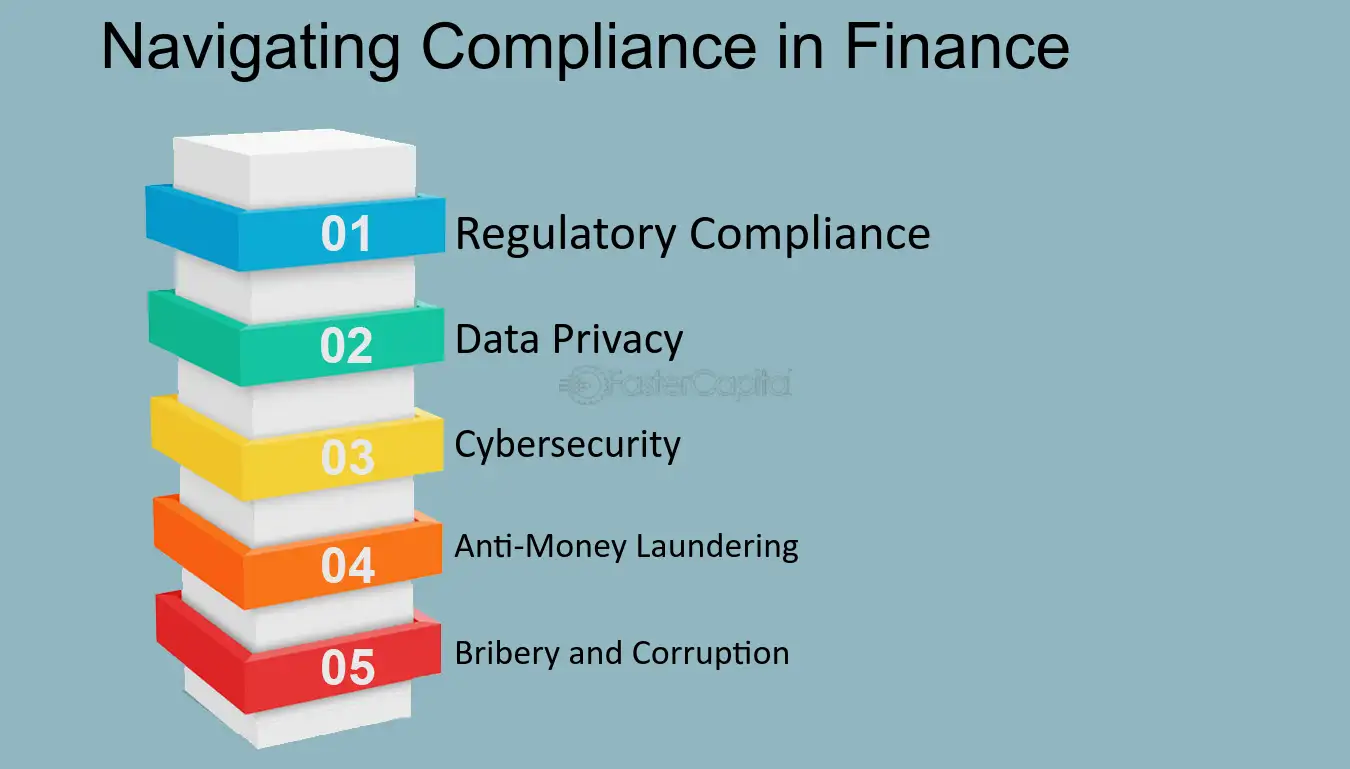 Navigating Compliance in Finance

01 Regulatory Compliance

02 Data Privacy

FasterCapital

03 Cybersecurity

04 Anti-Money Laundering

05 Bribery and Corruption